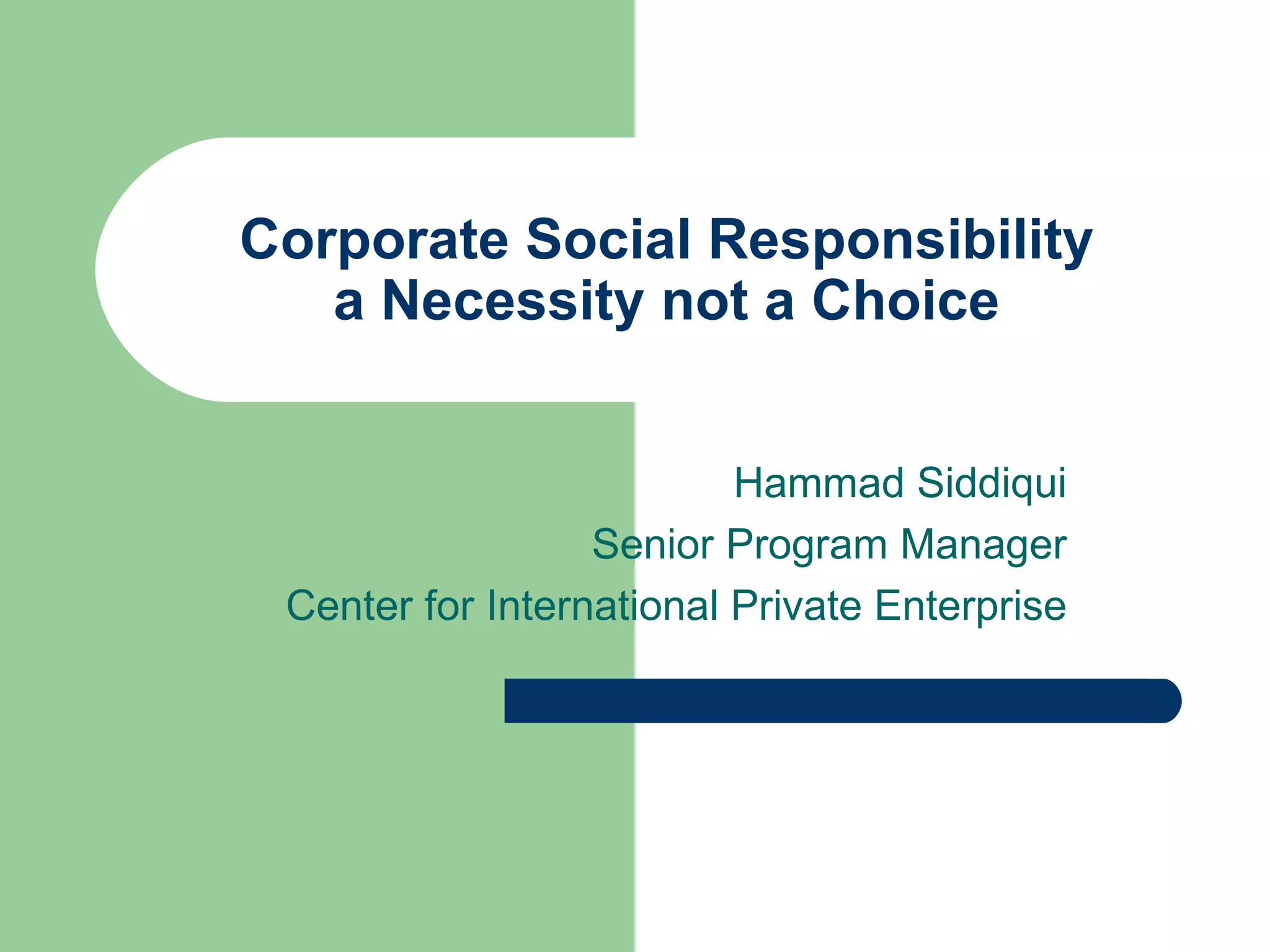 Corporate Social Responsibility
a Necessity not a Choice

Hammad Siddiqui
Senior Program Manager
Center for International Private Enterprise